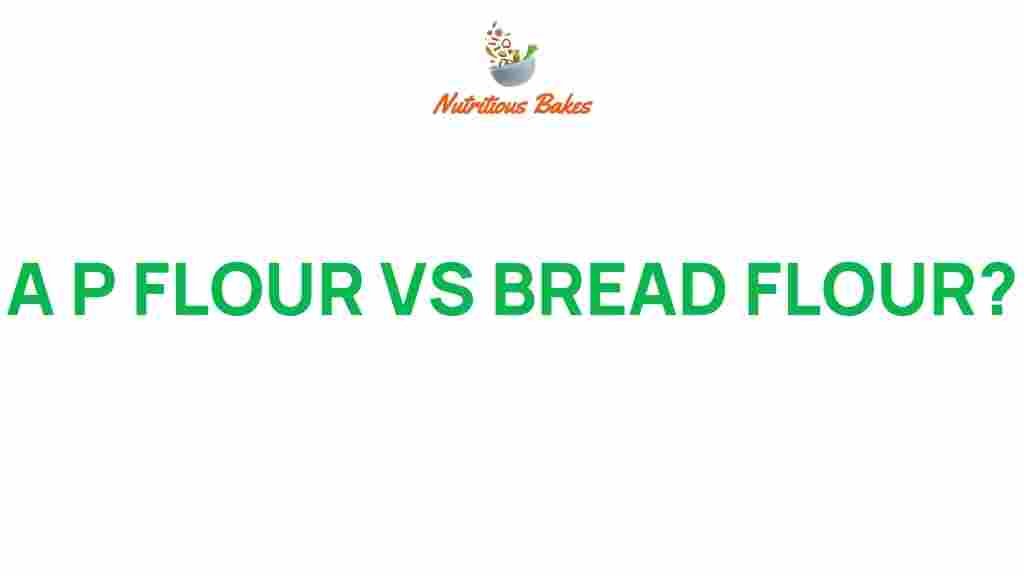 Nutritious Bakes

A P FLOUR VS BREAD FLOUR?